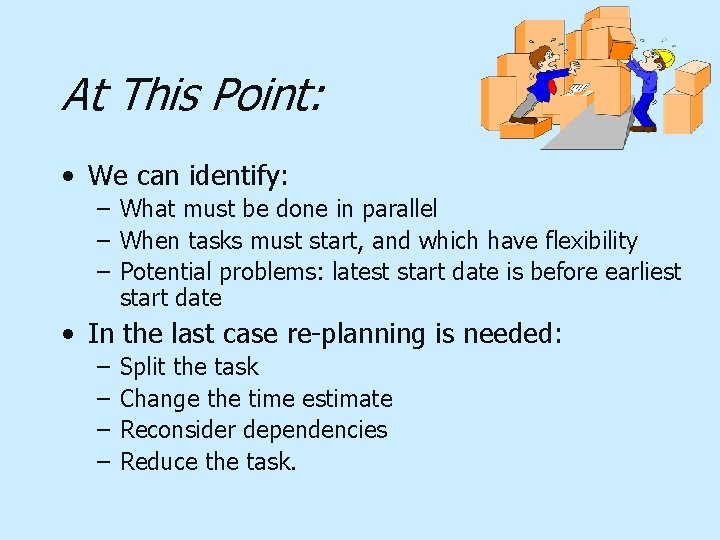 At This Point:

• We can identify:
– What must be done in parallel
– When tasks must start, and which have flexibility
– Potential problems: latest start date is before earliest start date

• In the last case re-planning is needed:
– Split the task
– Change the time estimate
– Reconsider dependencies
– Reduce the task.